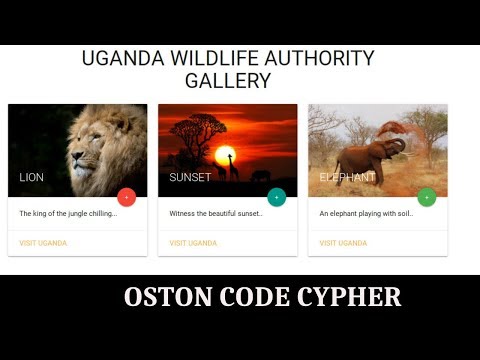 UGANDA WILDLIFE AUTHORITY GALLERY

LION

+

The king of the jungle chilling...

VISIT UGANDA

SUNSET

+

Witness the beautiful sunset..

VISIT UGANDA

ELEPHANT

+

An elephant playing with soil..

VISIT UGANDA

OSTON CODE CYPHER